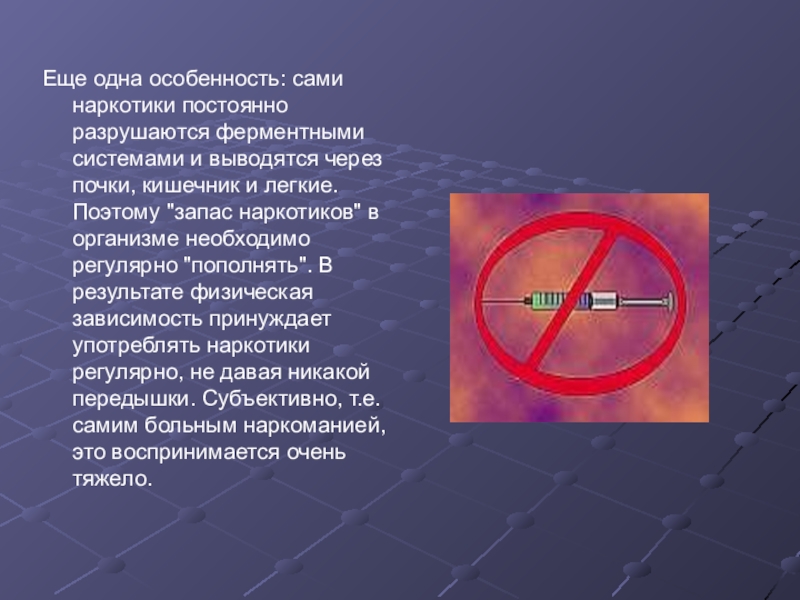 Еще одна особенность: сами наркотики постоянно разрушаются ферментными системами и выводятся через почки, кишечник и легкие. Поэтому "запас наркотиков" в организме необходимо регулярно "пополнять". В результате физическая зависимость принуждает употреблять наркотики регулярно, не давая никакой передышки. Субъективно, т.е. самим больным наркоманией, это воспринимается очень тяжело.